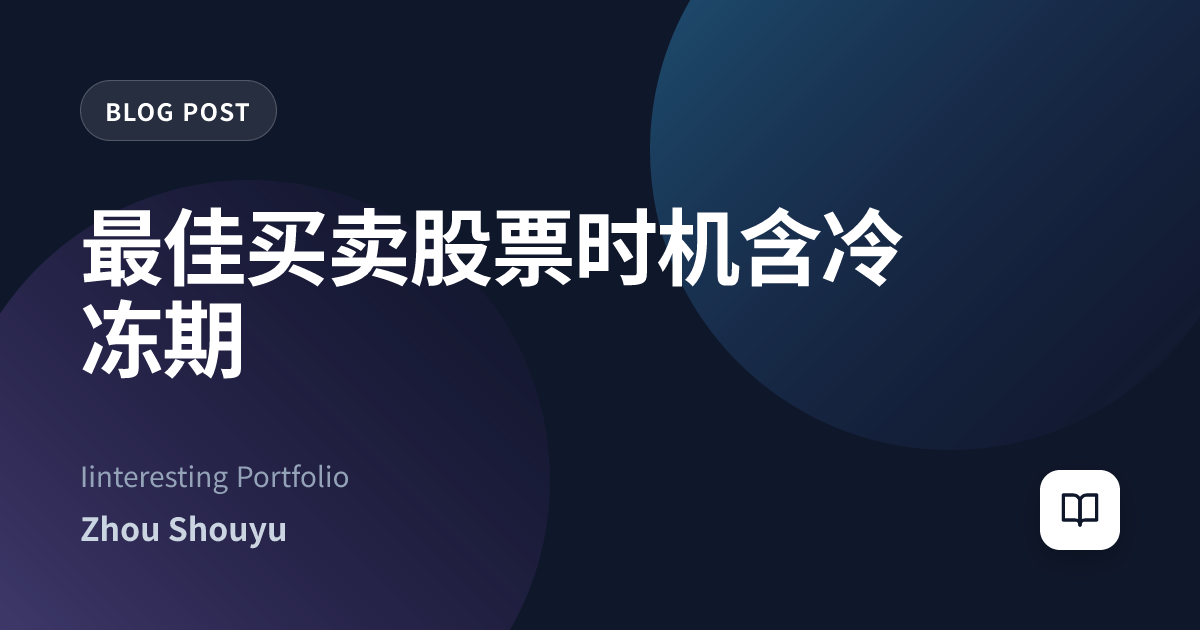 BLOG POST

最佳买卖股票时机含冷冻期

Iinteresting Portfolio

Zhou Shouyu